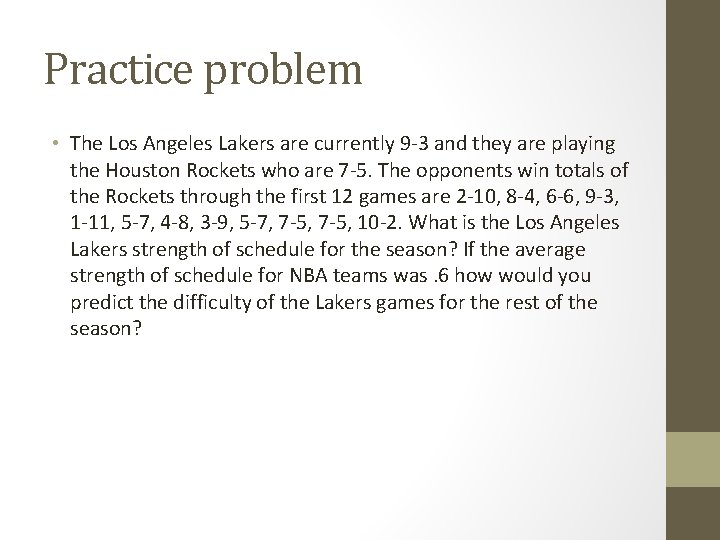 Practice problem

• The Los Angeles Lakers are currently 9-3 and they are playing the Houston Rockets who are 7-5. The opponents win totals of the Rockets through the first 12 games are 2-10, 8-4, 6-6, 9-3, 1-11, 5-7, 4-8, 3-9, 5-7, 7-5, 7-5, 10-2. What is the Los Angeles Lakers strength of schedule for the season? If the average strength of schedule for NBA teams was .6 how would you predict the difficulty of the Lakers games for the rest of the season?